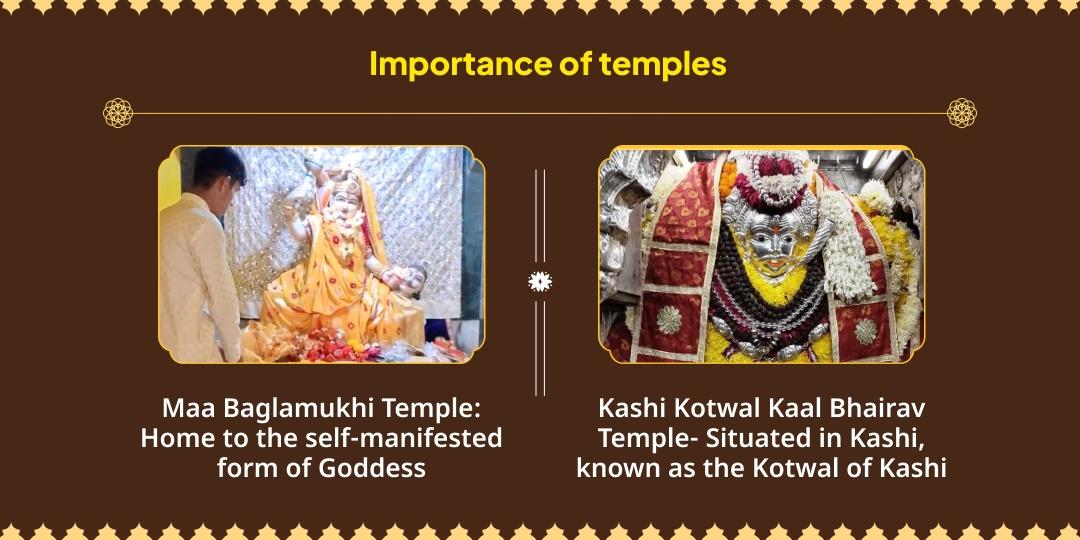 Importance of temples

Maa Baglamukhi Temple: Home to the self-manifested form of Goddess

Kashi Kotwal Kaal Bhairav Temple- Situated in Kashi, known as the Kotwal of Kashi